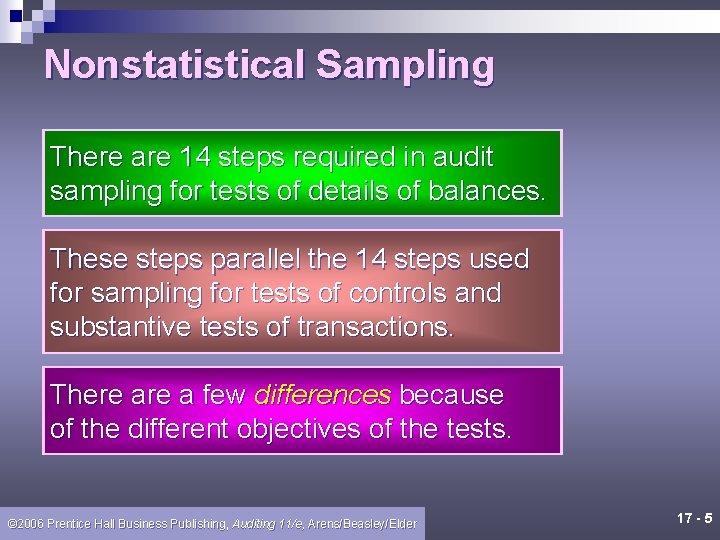 Nonstatistical Sampling

There are 14 steps required in audit sampling for tests of details of balances.

These steps parallel the 14 steps used for sampling for tests of controls and substantive tests of transactions.

There are a few differences because of the different objectives of the tests.

©2006 Prentice Hall Business Publishing, Auditing 11/e, Arens/Beasley/Elder

17 - 5